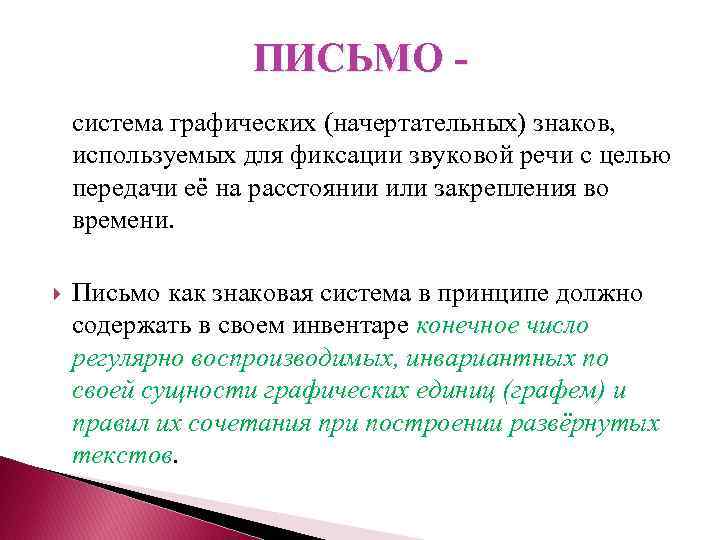 ПИСЬМО -

система графических (начертательных) знаков, используемых для фиксации звуковой речи с целью передачи её на расстоянии или закрепления во времени.

Письмо как знаковая система в принципе должно содержать в своем инвентаре конечное число регулярно воспроизводимых, инвариантных по своей сущности графических единиц (графем) и правил их сочетания при построении развёрнутых текстов.